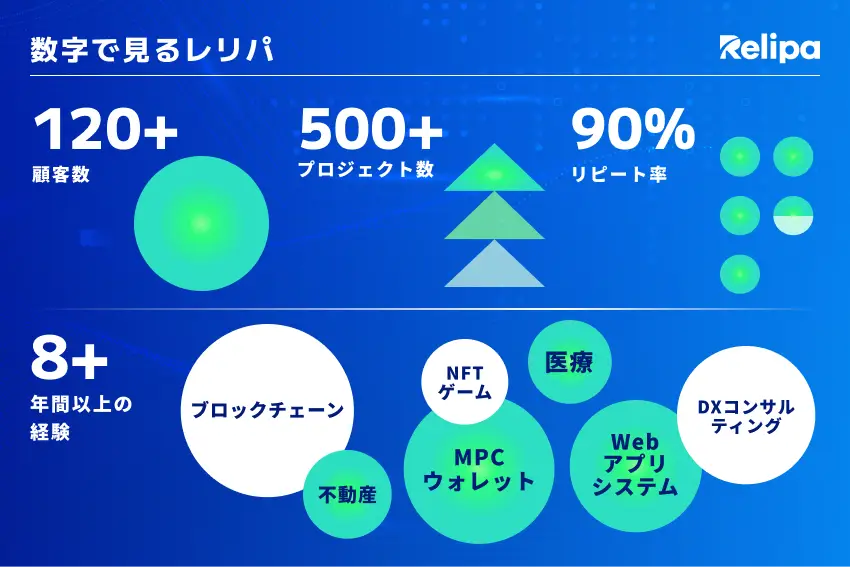 数字で見るレリパ

Relipa

120+
顧客数

500+
プロジェクト数

90%
リピート率

8+
年間以上の経験

ブロックチェーン

不動産

NFT
ゲーム

MPC
ウォレット

医療

Web
アプリ
システム

DXコンサルティング